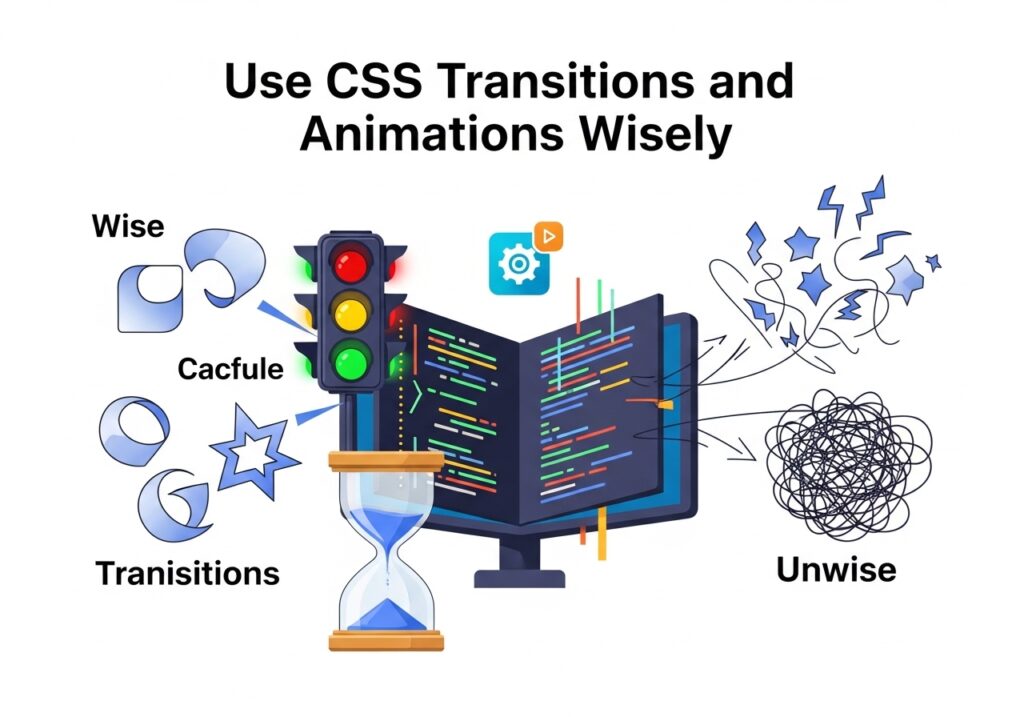 Use CSS Transitions and Animations Wisely

Wise

Cacfule

Tranisitions

Unwise